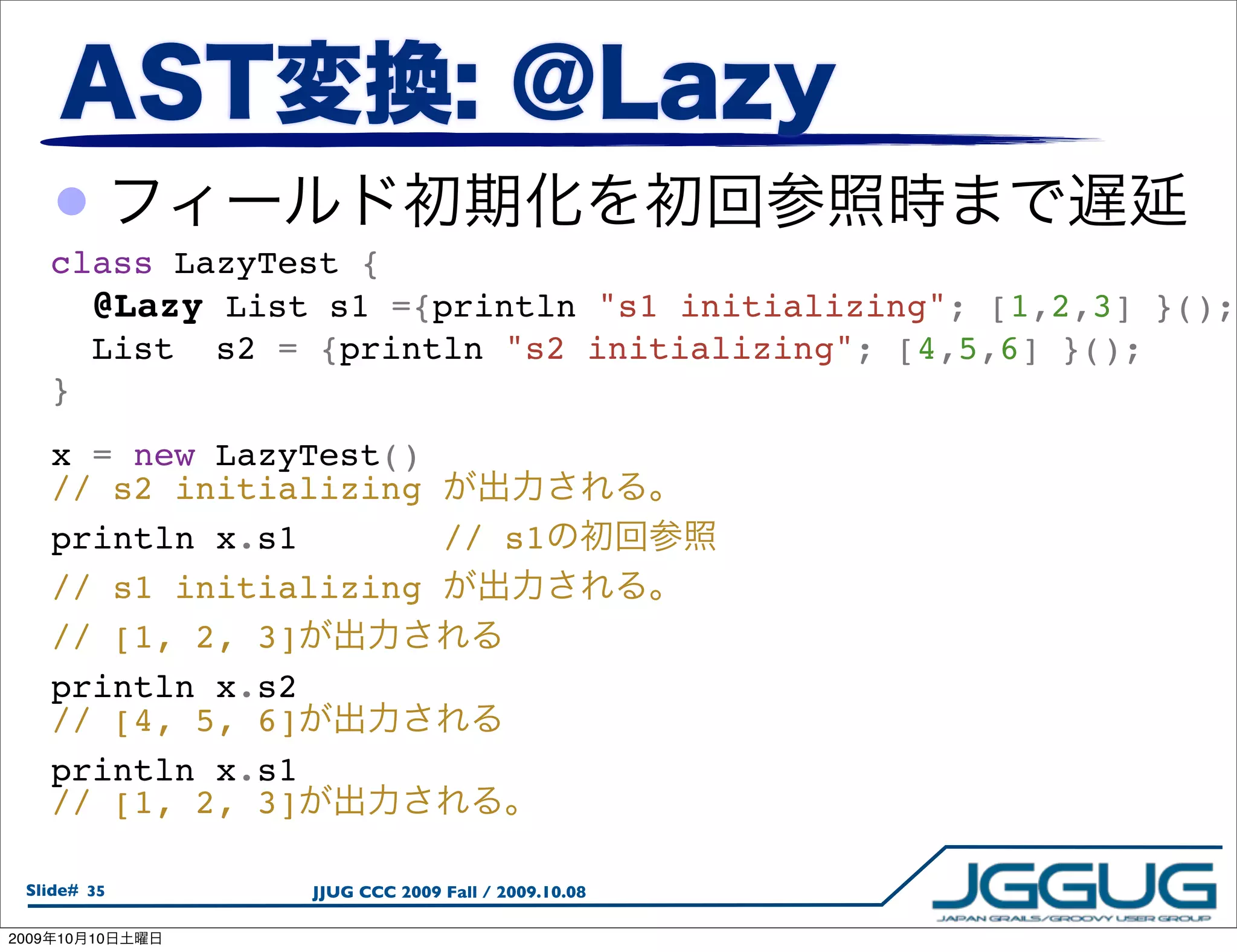 AST変換: @Lazy

フィールド初期化を初回参照時まで遅延

class LazyTest {
  @Lazy List s1 ={println "s1 initializing"; [1,2,3] }();
  List  s2 = {println "s2 initializing"; [4,5,6] }();
}

x = new LazyTest()
// s2 initializing が出力される。
println x.s1        // s1の初回参照
// s1 initializing が出力される。
// [1, 2, 3]が出力される
println x.s2
// [4, 5, 6]が出力される
println x.s1
// [1, 2, 3]が出力される。

Slide# 35

JJUG CCC 2009 Fall / 2009.10.08

JGGUG
JAPAN GRAILS/GROOVY USER GROUP

2009年10月10日土曜日